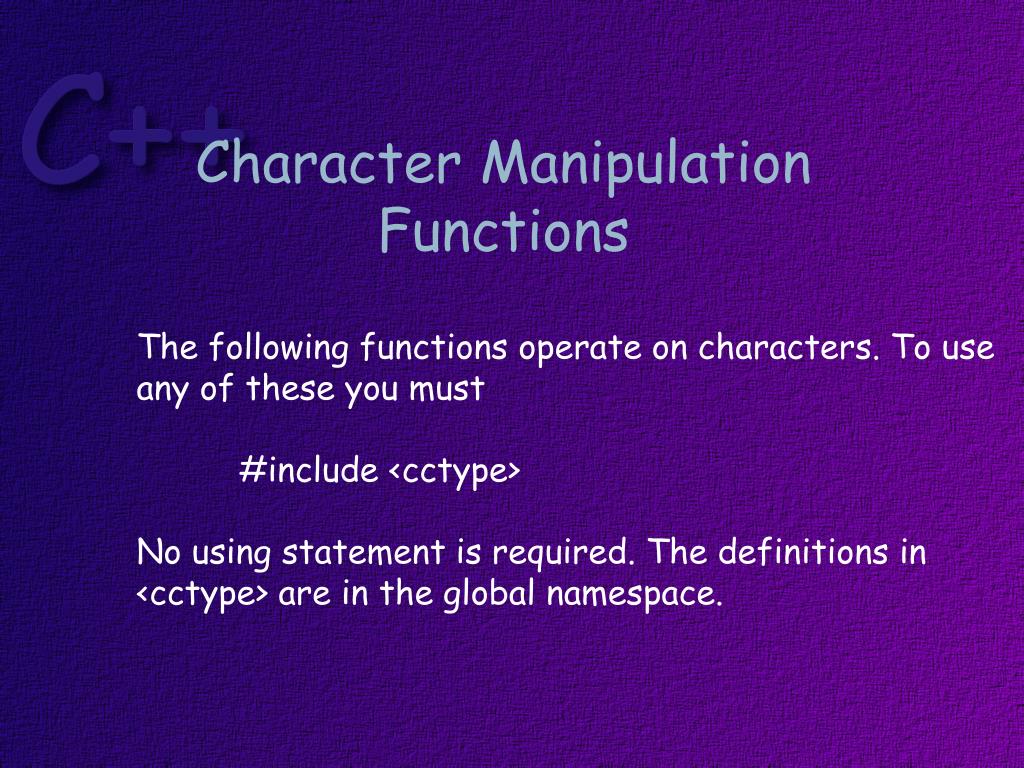 C++

Character Manipulation Functions

The following functions operate on characters. To use any of these you must

#include <cctype>

No using statement is required. The definitions in <cctype> are in the global namespace.